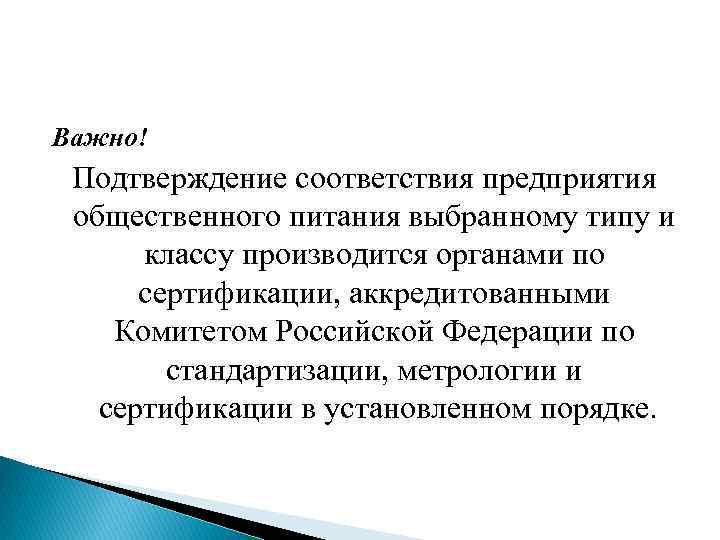 Важно!

Подтверждение соответствия предприятия общественного питания выбранному типу и классу производится органами по сертификации, аккредитованными Комитетом Российской Федерации по стандартизации, метрологии и сертификации в установленном порядке.